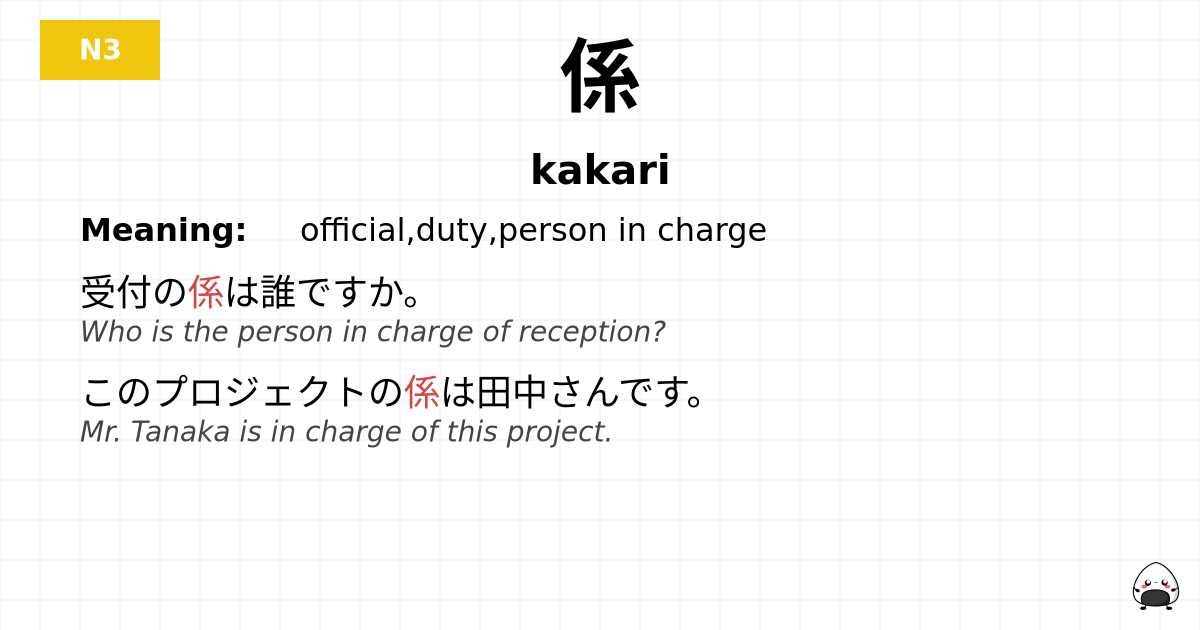 N3

係

kakari

Meaning: official,duty,person in charge

受付の係は誰ですか。
Who is the person in charge of reception?

このプロジェクトの係は田中さんです。
Mr. Tanaka is in charge of this project.